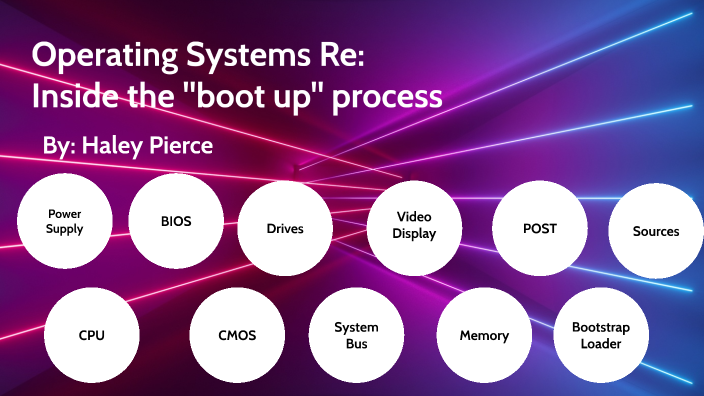 Operating Systems Re:
Inside the "boot up" process

By: Haley Pierce

Power Supply

BIOS

Drives

Video Display

POST

Sources

CPU

CMOS

System Bus

Memory

Bootstrap Loader